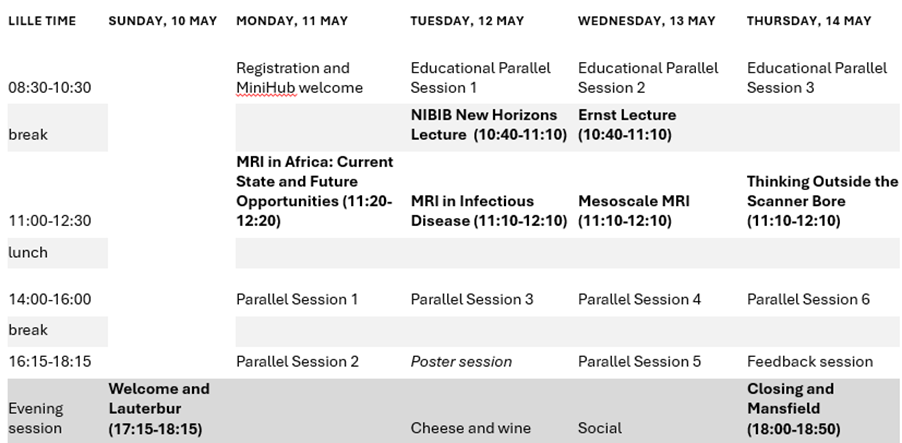 | LILLE TIME | SUNDAY, 10 MAY | MONDAY, 11 MAY | TUESDAY, 12 MAY | WEDNESDAY, 13 MAY | THURSDAY, 14 MAY |
|---|---|---|---|---|---|
| 08:30-10:30 | | Registration and MiniHub welcome | Educational Parallel Session 1 | Educational Parallel Session 2 | Educational Parallel Session 3 |
| break | | | NIBIB New Horizons Lecture (10:40-11:10) | Ernst Lecture (10:40-11:10) | |
| 11:00-12:30 | | MRI in Africa: Current State and Future Opportunities (11:20-12:20) | MRI in Infectious Disease (11:10-12:10) | Mesoscale MRI (11:10-12:10) | Thinking Outside the Scanner Bore (11:10-12:10) |
| lunch | | | | | |
| 14:00-16:00 | | Parallel Session 1 | Parallel Session 3 | Parallel Session 4 | Parallel Session 6 |
| break | | | | | |
| 16:15-18:15 | | Parallel Session 2 | Poster session | Parallel Session 5 | Feedback session |
| Evening session | Welcome and Lauterbur (17:15-18:15) | | Cheese and wine | Social | Closing and Mansfield (18:00-18:50) |